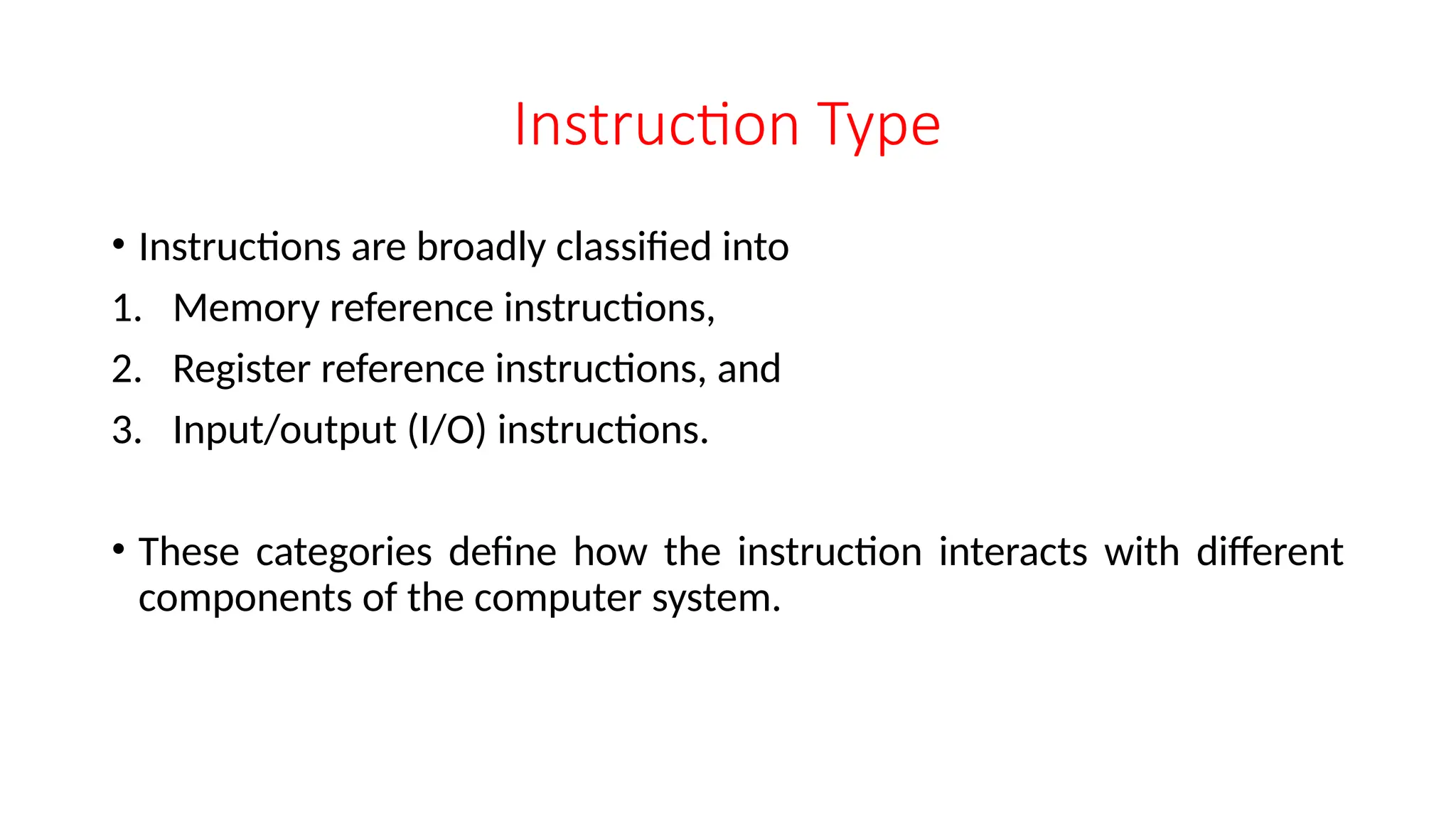 Instruction Type

• Instructions are broadly classified into
1. Memory reference instructions,
2. Register reference instructions, and
3. Input/output (I/O) instructions.

• These categories define how the instruction interacts with different components of the computer system.